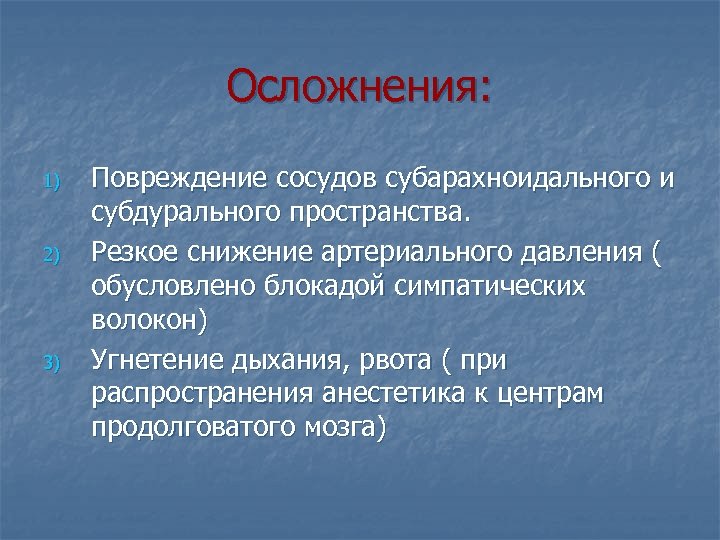 Осложнения:

1) Повреждение сосудов субарахноидального и субдурального пространства.

2) Резкое снижение артериального давления ( обусловлено блокадой симпатических волокон)

3) Угнетение дыхания, рвота ( при распространения анестетика к центрам продолговатого мозга)